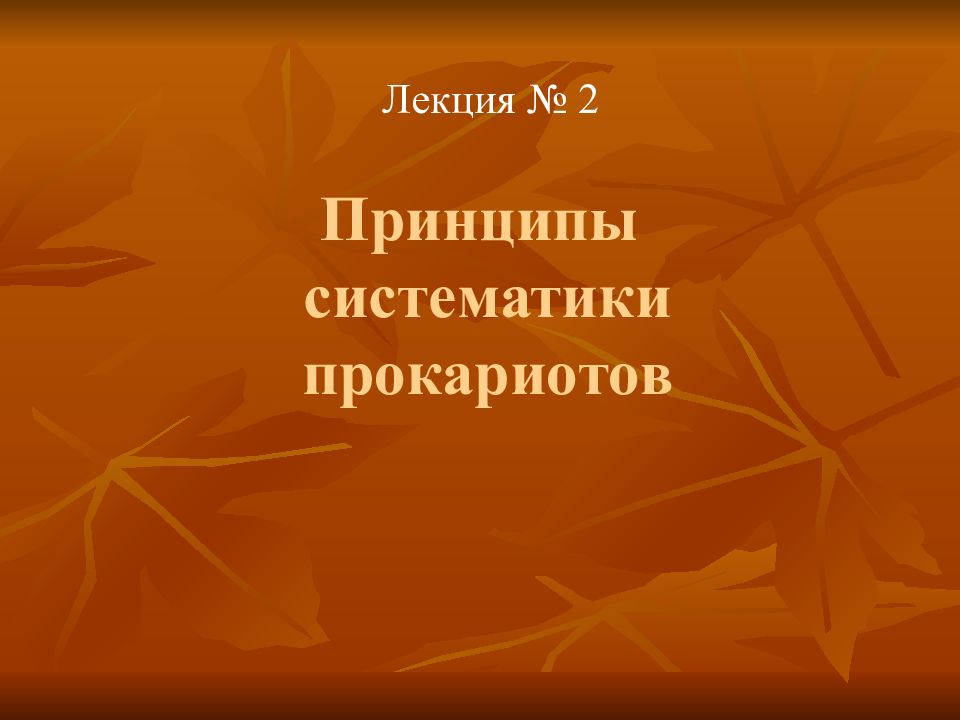 Лекция № 2

Принципы систематики прокариотов